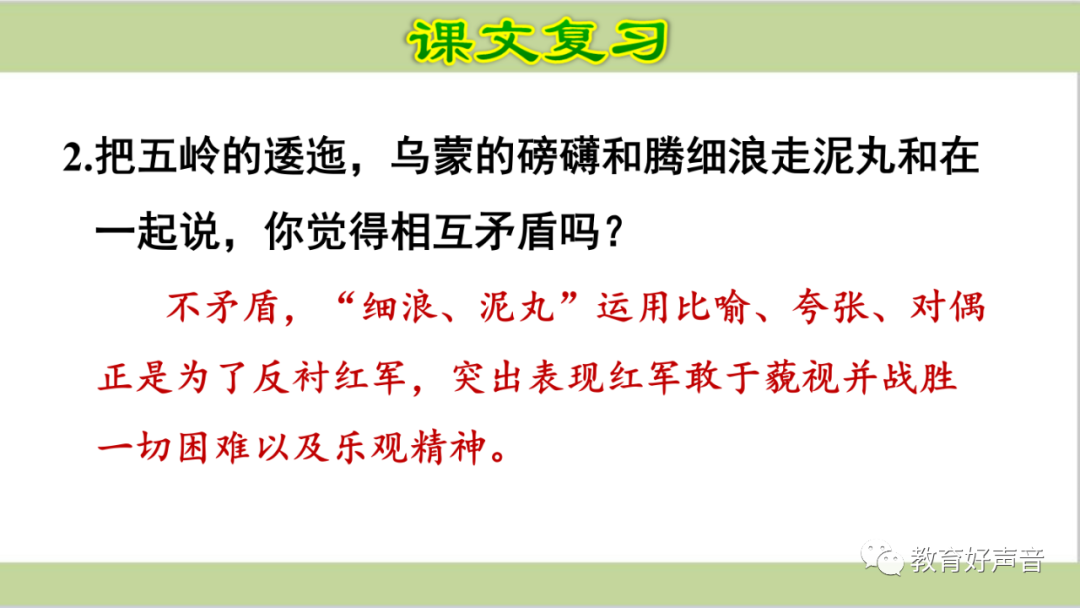 课文复习

2.把五岭的逶迤，乌蒙的磅礴和腾细浪走泥丸和在一起说，你觉得相互矛盾吗？

不矛盾，“细浪、泥丸”运用比喻、夸张、对偶正是为了反衬红军，突出表现红军敢于藐视并战胜一切困难以及乐观精神。

教育好声音